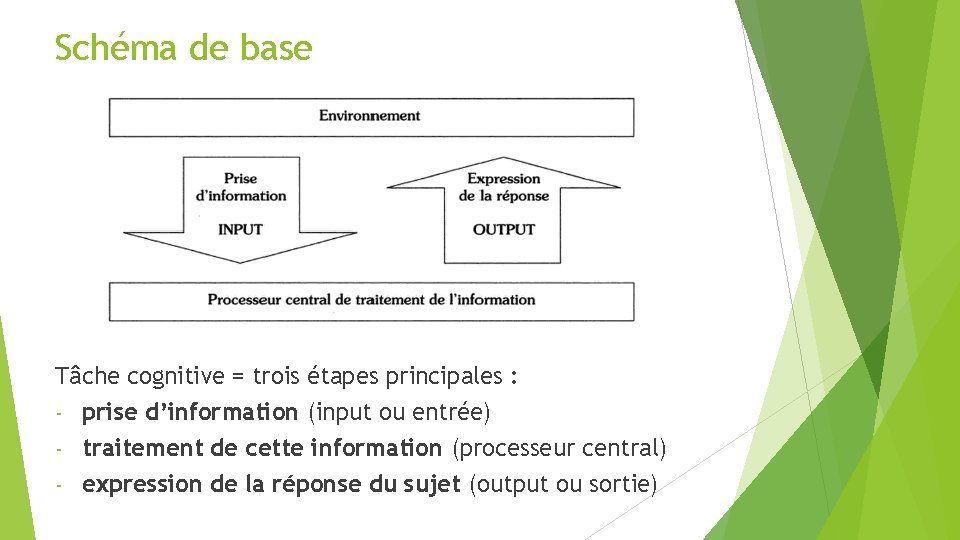 Schéma de base

Environnement

Prise d'information

INPUT

Expression de la réponse

OUTPUT

Processeur central de traitement de l'information

Tâche cognitive = trois étapes principales :
- prise d'information (input ou entrée)
- traitement de cette information (processeur central)
- expression de la réponse du sujet (output ou sortie)